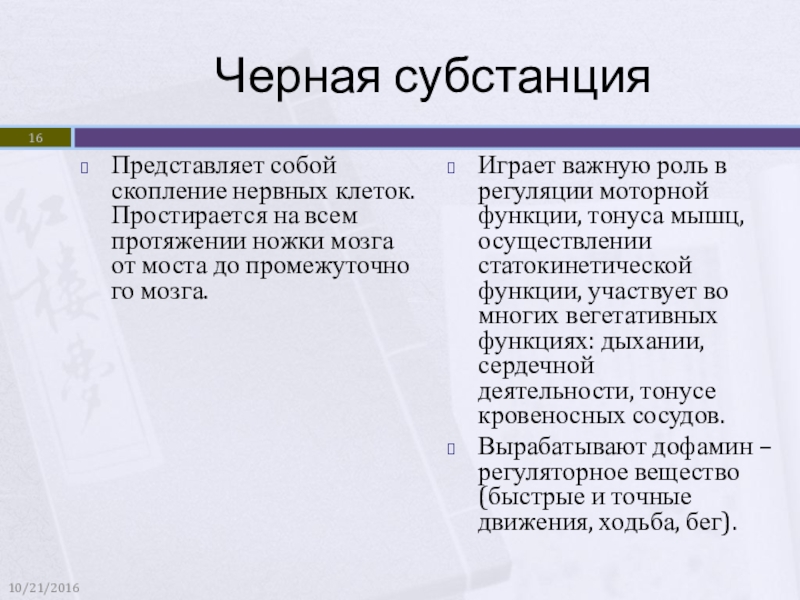 Черная субстанция

16

Представляет собой скопление нервных клеток. Простирается на всем протяжении ножки мозга от моста до промежуточно го мозга.

Играет важную роль в регуляции моторной функции, тонуса мышц, осуществлении статокинетической функции, участвует во многих вегетативных функциях: дыхании, сердечной деятельности, тонусе кровеносных сосудов.

Вырабатывают дофамин – регуляторное вещество (быстрые и точные движения, ходьба, бег).

10/21/2016